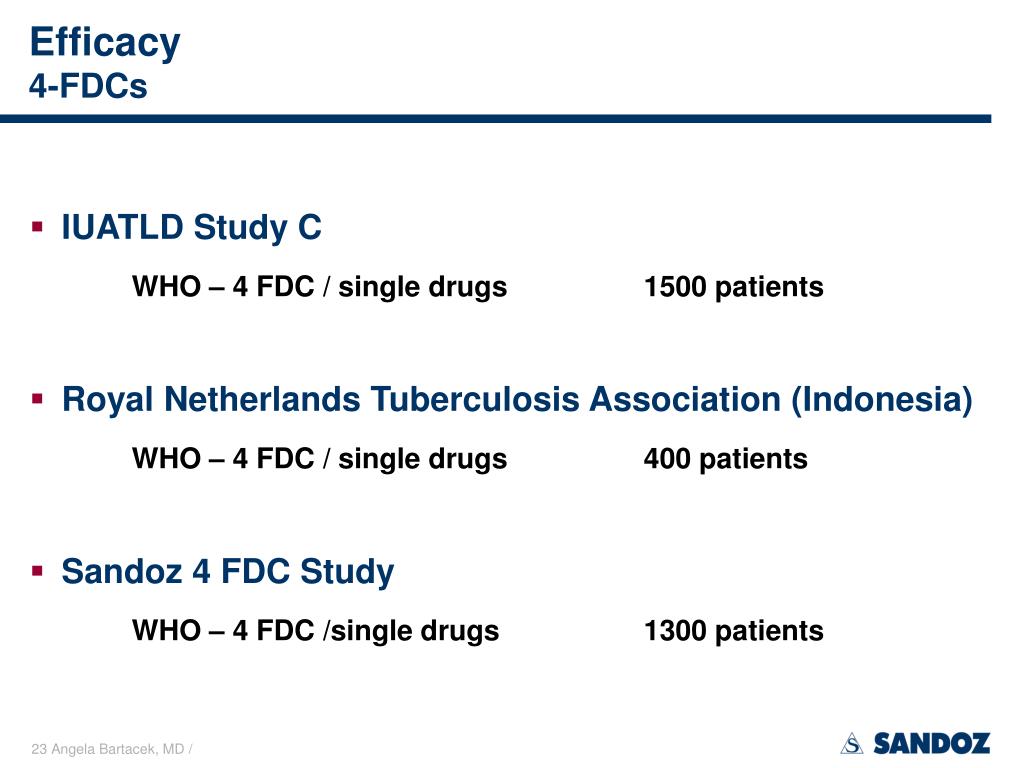 Efficacy
4-FDCs

▪ IUATLD Study C

WHO – 4 FDC / single drugs 1500 patients

▪ Royal Netherlands Tuberculosis Association (Indonesia)

WHO – 4 FDC / single drugs 400 patients

▪ Sandoz 4 FDC Study

WHO – 4 FDC /single drugs 1300 patients

23 Angela Bartacek, MD /

SANDOZ